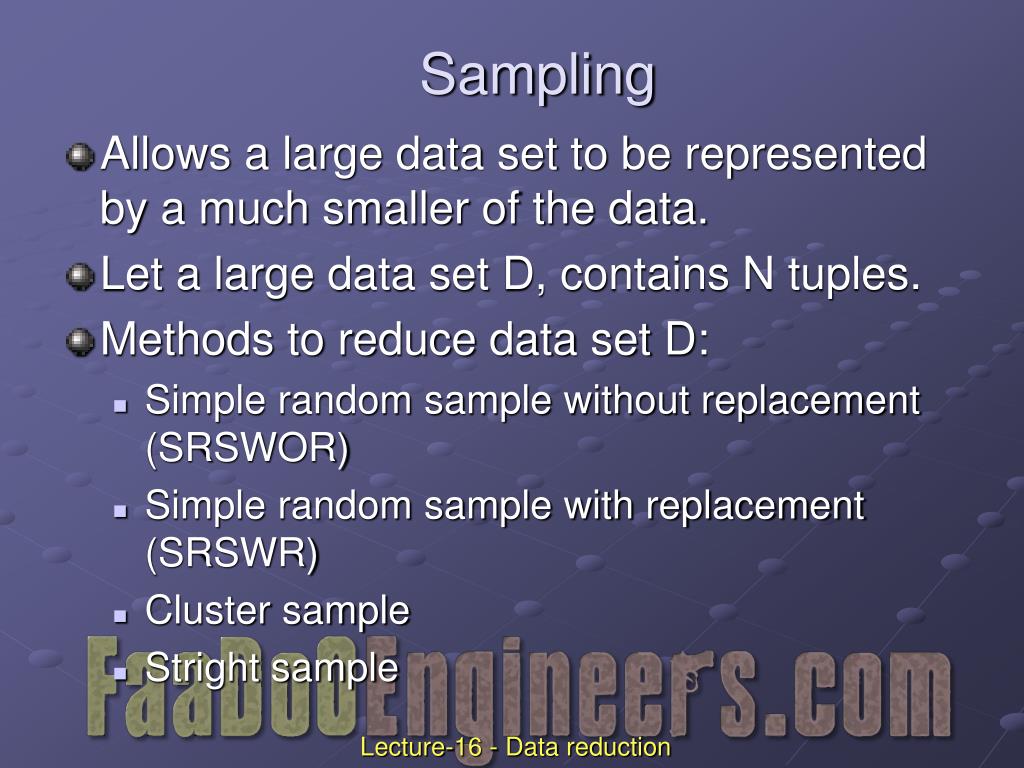 Sampling

Allows a large data set to be represented by a much smaller of the data.

Let a large data set D, contains N tuples.

Methods to reduce data set D:

Simple random sample without replacement (SRSWOR)

Simple random sample with replacement (SRSWR)

Cluster sample

Stright sample

FaaDoOEngineers.com

Lecture-16 - Data reduction